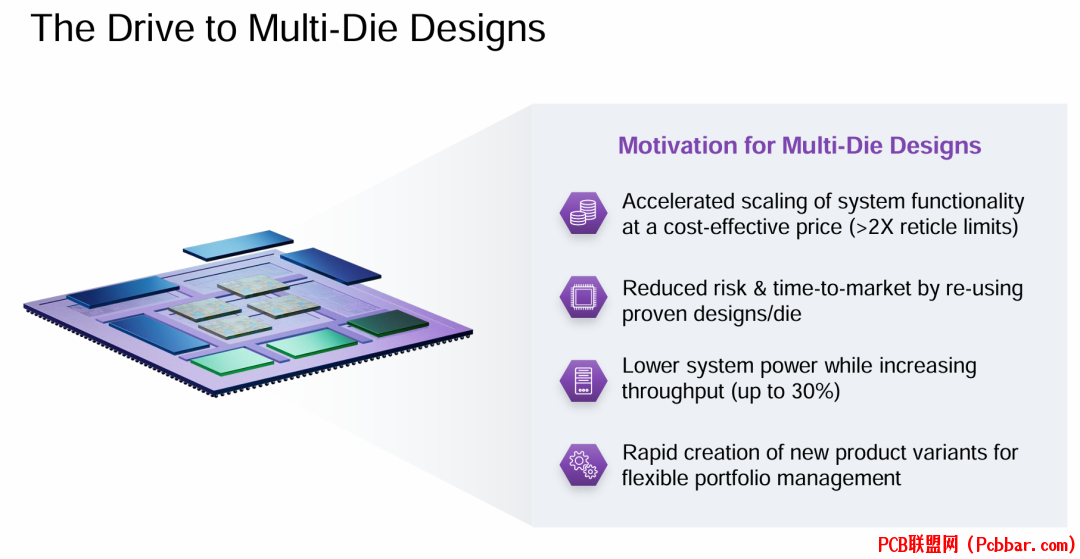 The Drive to Multi-Die Designs

Motivation for Multi-Die Designs

Accelerated scaling of system functionality at a cost-effective price (>2X reticle limits)

Reduced risk & time-to-market by re-using proven designs/die

Lower system power while increasing throughput (up to 30%)

Rapid creation of new product variants for flexible portfolio management

PCB联盟网 (Pcbbar.com)